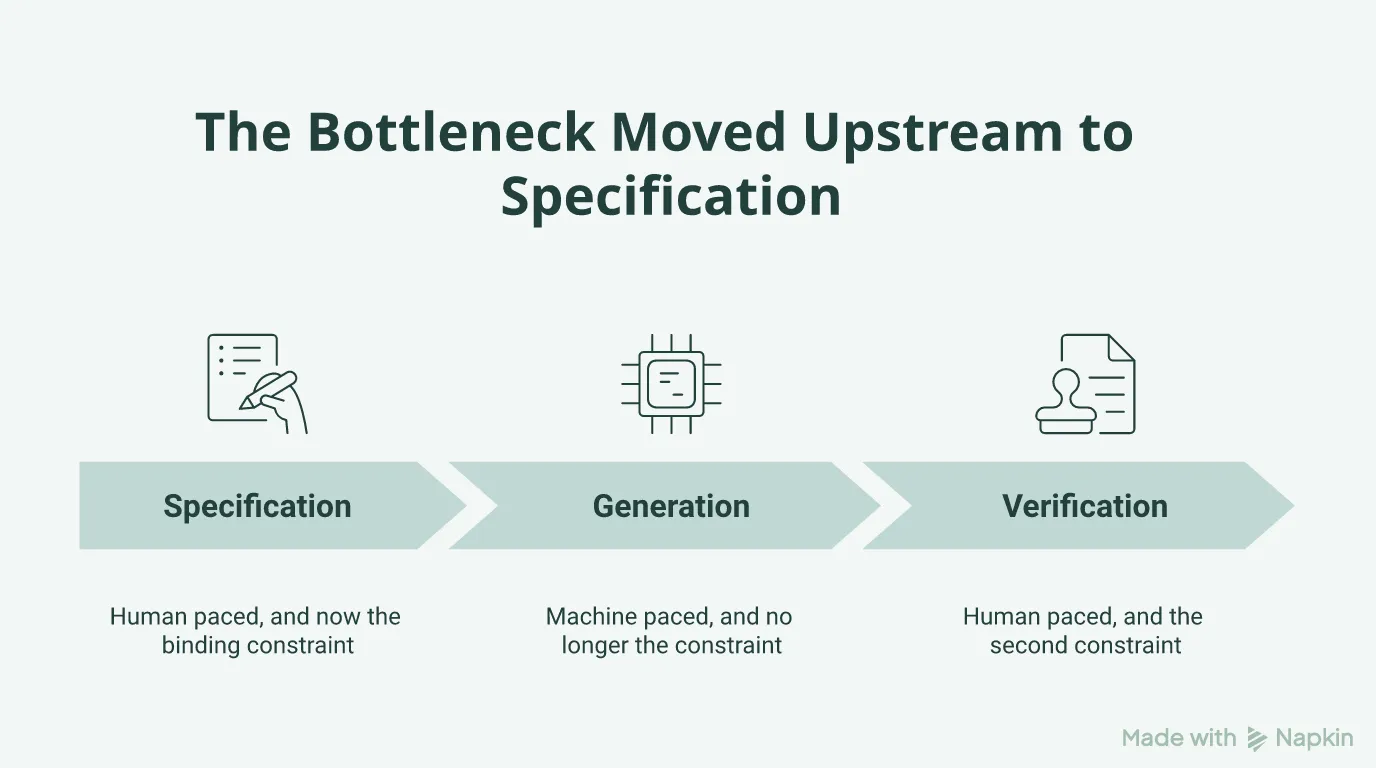 The Bottleneck Moved Upstream to Specification

Specification

Human paced, and now the binding constraint

Generation

Machine paced, and no longer the constraint

Verification

Human paced, and the second constraint

Made with Napkin